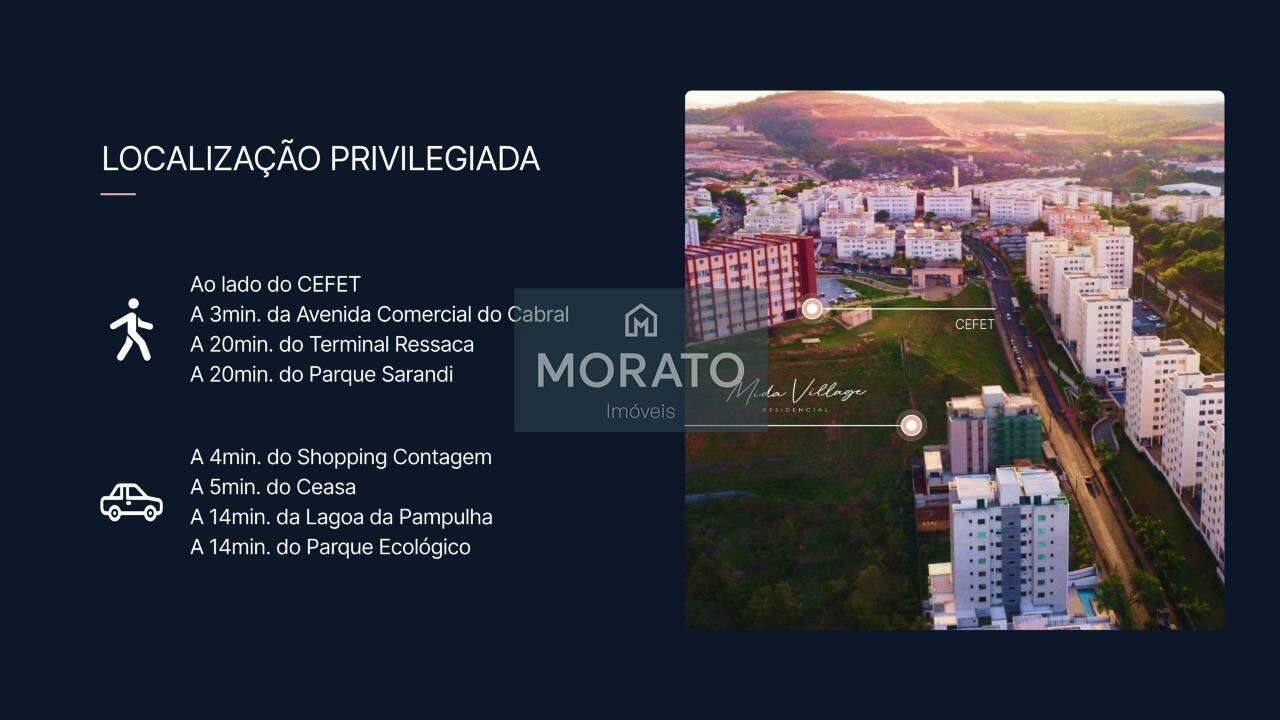 LOCALIZAÇÃO PRIVILEGIADA

Ao lado do CEFET
A 3min. da Avenida Comercial do Cabral
A 20min. do Terminal Ressaca
A 20min. do Parque Sarandi

A 4min. do Shopping Contagem
A 5min. do Ceasa
A 14min. da Lagoa da Pampulha
A 14min. do Parque Ecológico

MORATO
Imóveis

CEFET

Mida Village
RESIDENCIAL